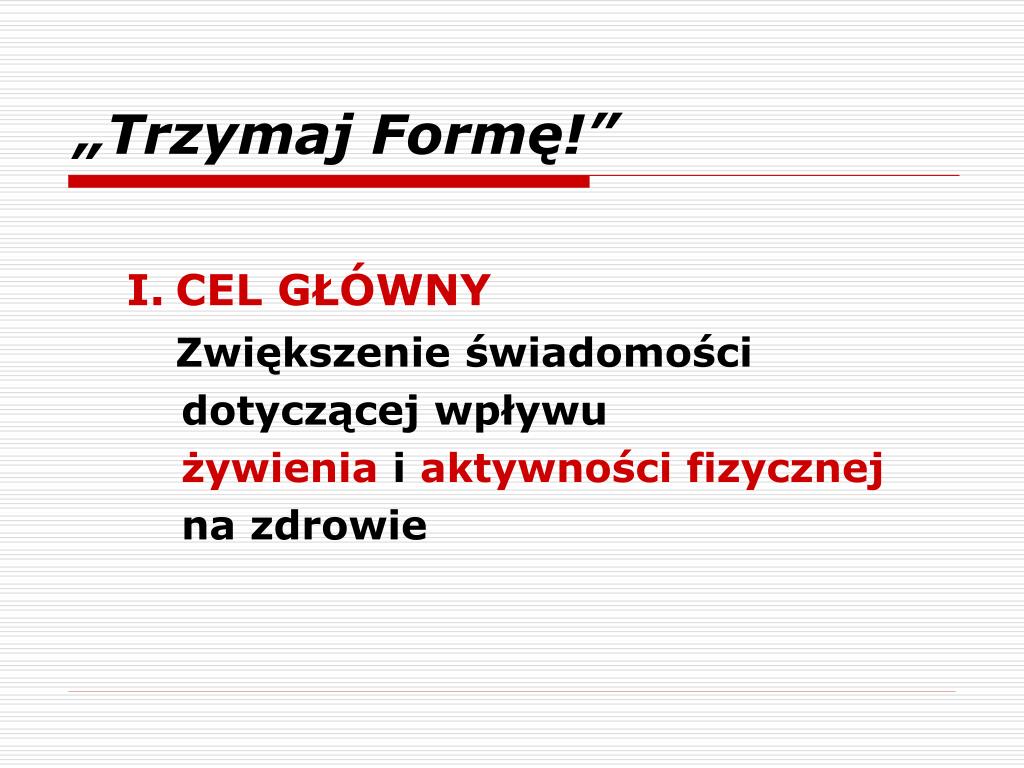 „Trzymaj Formę!”

I. CEL GŁÓWNY

Zwiększenie świadomości dotyczącej wpływu żywienia i aktywności fizycznej na zdrowie